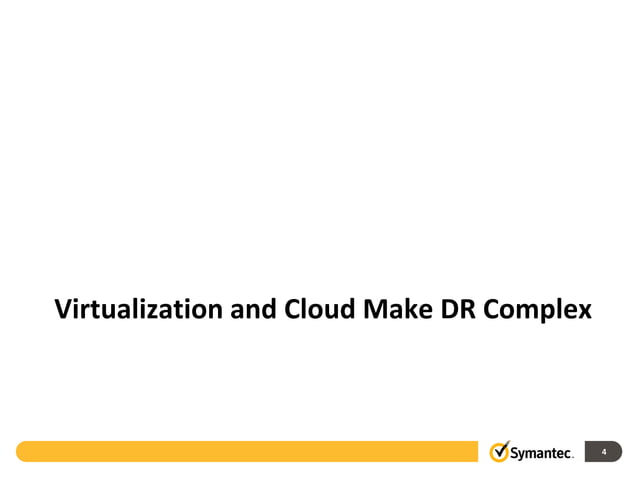 Virtualization and Cloud Make DR Complex

Symantec.

4